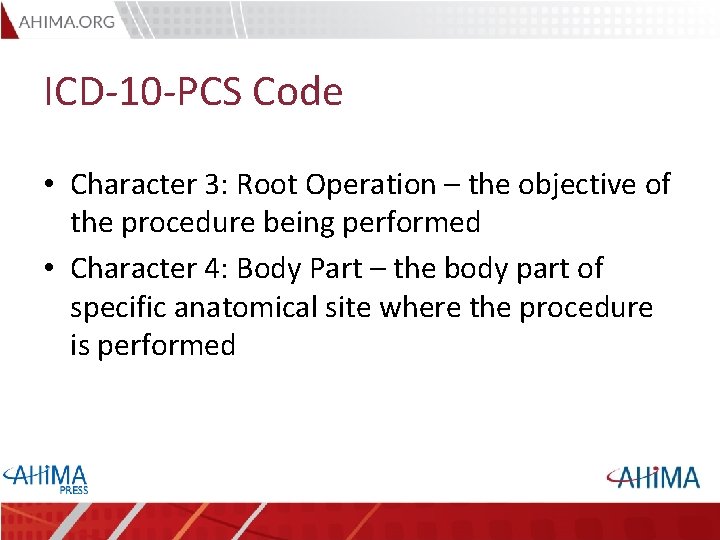 AHIMA.ORG

ICD-10-PCS Code

• Character 3: Root Operation – the objective of the procedure being performed
• Character 4: Body Part – the body part of specific anatomical site where the procedure is performed

AHIMA PRESS

AHIMA